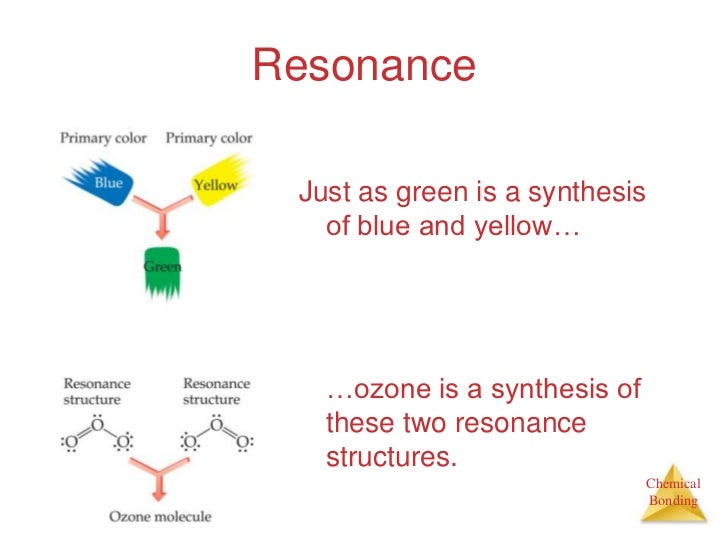 Resonance

Primary color Primary color

Blue

Yellow

Green

Just as green is a synthesis of blue and yellow…

Resonance structure

Resonance structure

O O O

O O O

Ozone molecule

…ozone is a synthesis of these two resonance structures.

Chemical Bonding